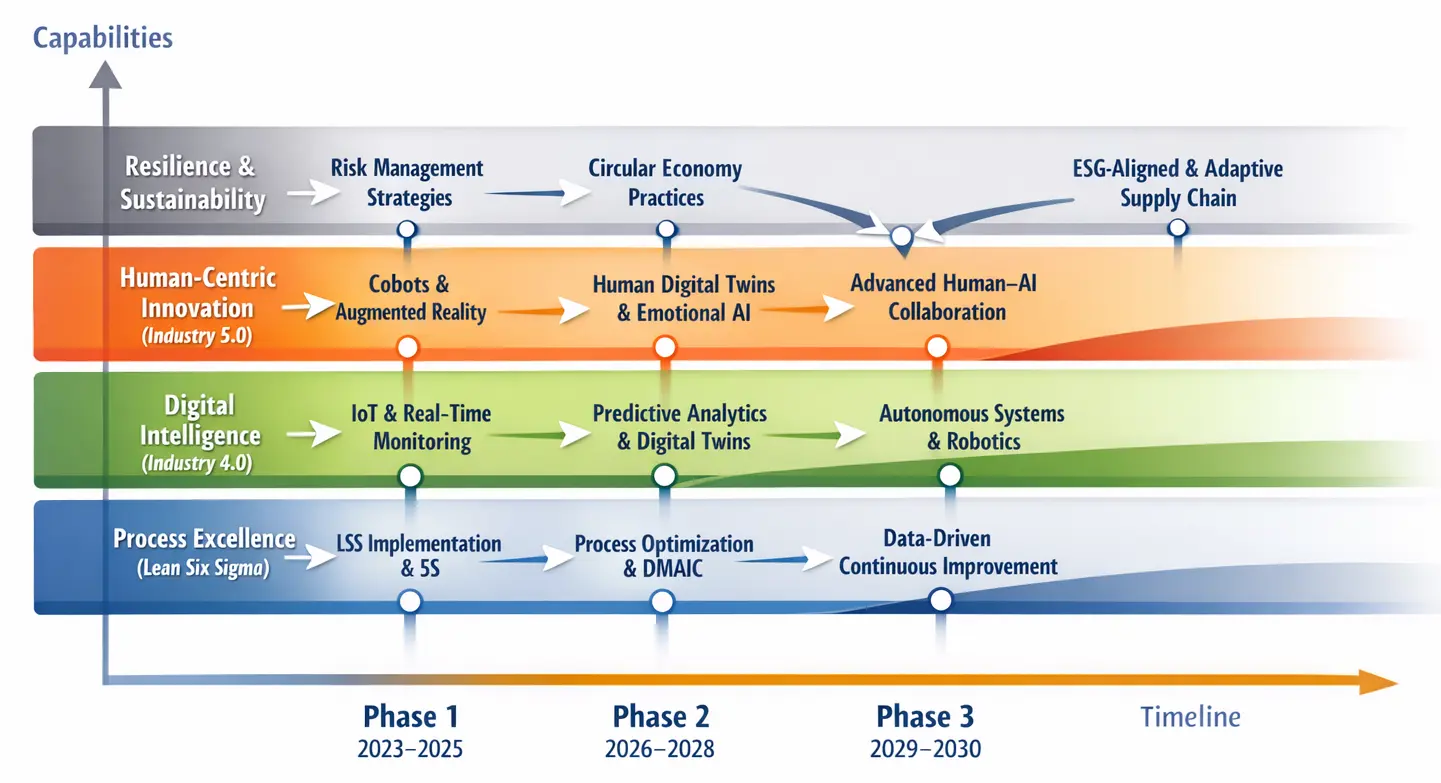 Capabilities

Resilience & Sustainability
Risk Management Strategies
Circular Economy Practices
ESG-Aligned & Adaptive Supply Chain

Human-Centric Innovation (Industry 5.0)
Cobots & Augmented Reality
Human Digital Twins & Emotional AI
Advanced Human–AI Collaboration

Digital Intelligence (Industry 4.0)
IoT & Real-Time Monitoring
Predictive Analytics & Digital Twins
Autonomous Systems & Robotics

Process Excellence (Lean Six Sigma)
LSS Implementation & 5S
Process Optimization & DMAIC
Data-Driven Continuous Improvement

Phase 1
2023–2025
Phase 2
2026–2028
Phase 3
2029–2030
Timeline